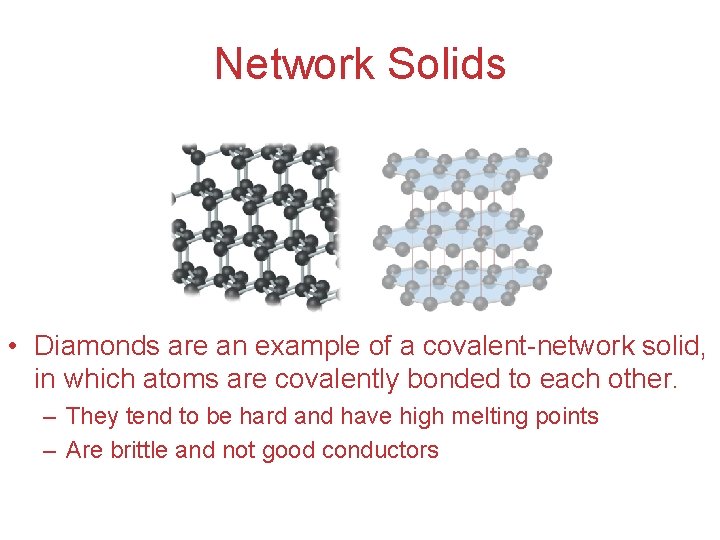 Network Solids

• Diamonds are an example of a covalent-network solid, in which atoms are covalently bonded to each other.
– They tend to be hard and have high melting points
– Are brittle and not good conductors